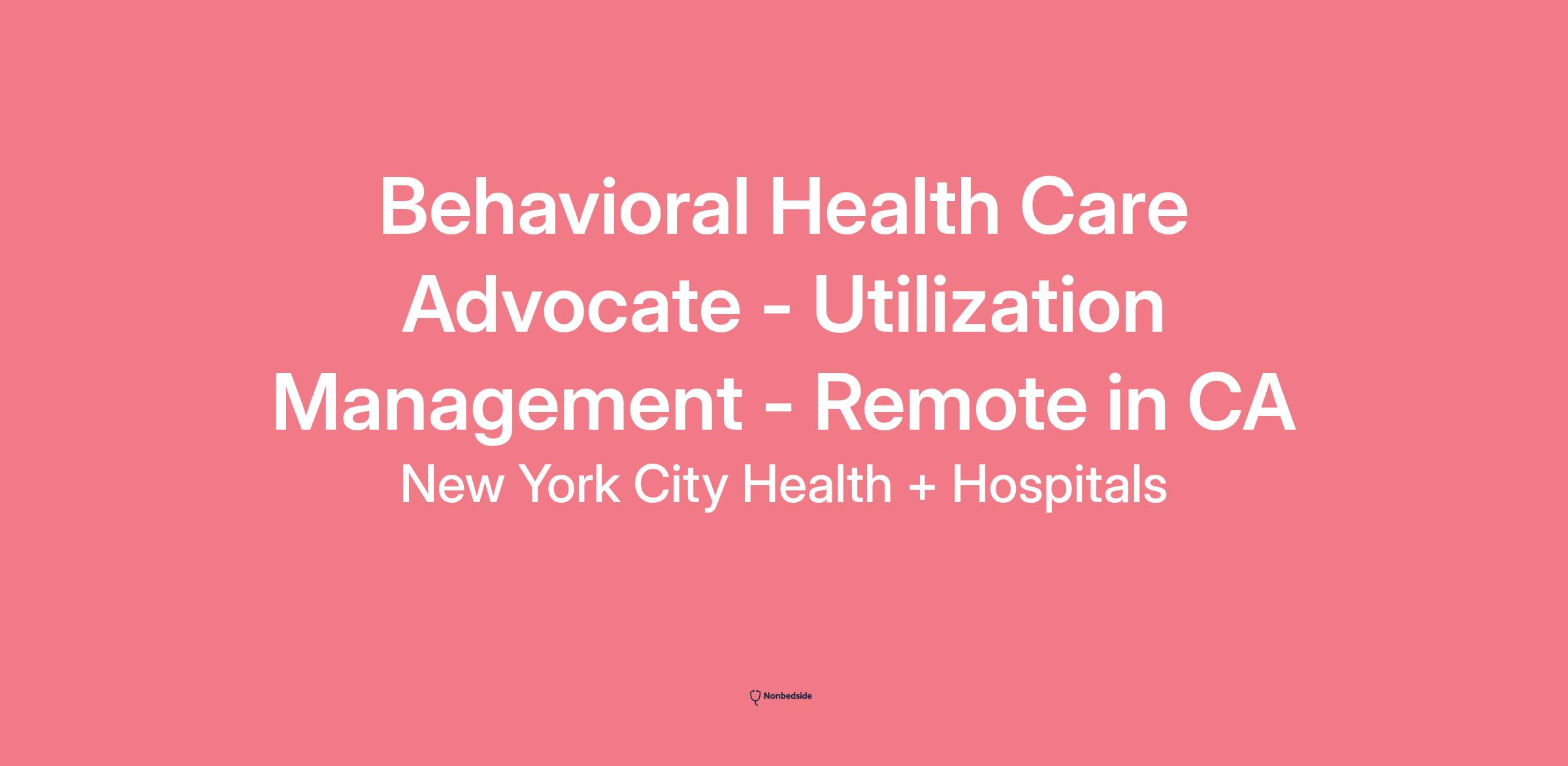 Behavioral Health Care Advocate - Utilization Management - Remote in CA

New York City Health + Hospitals

Nonbedside